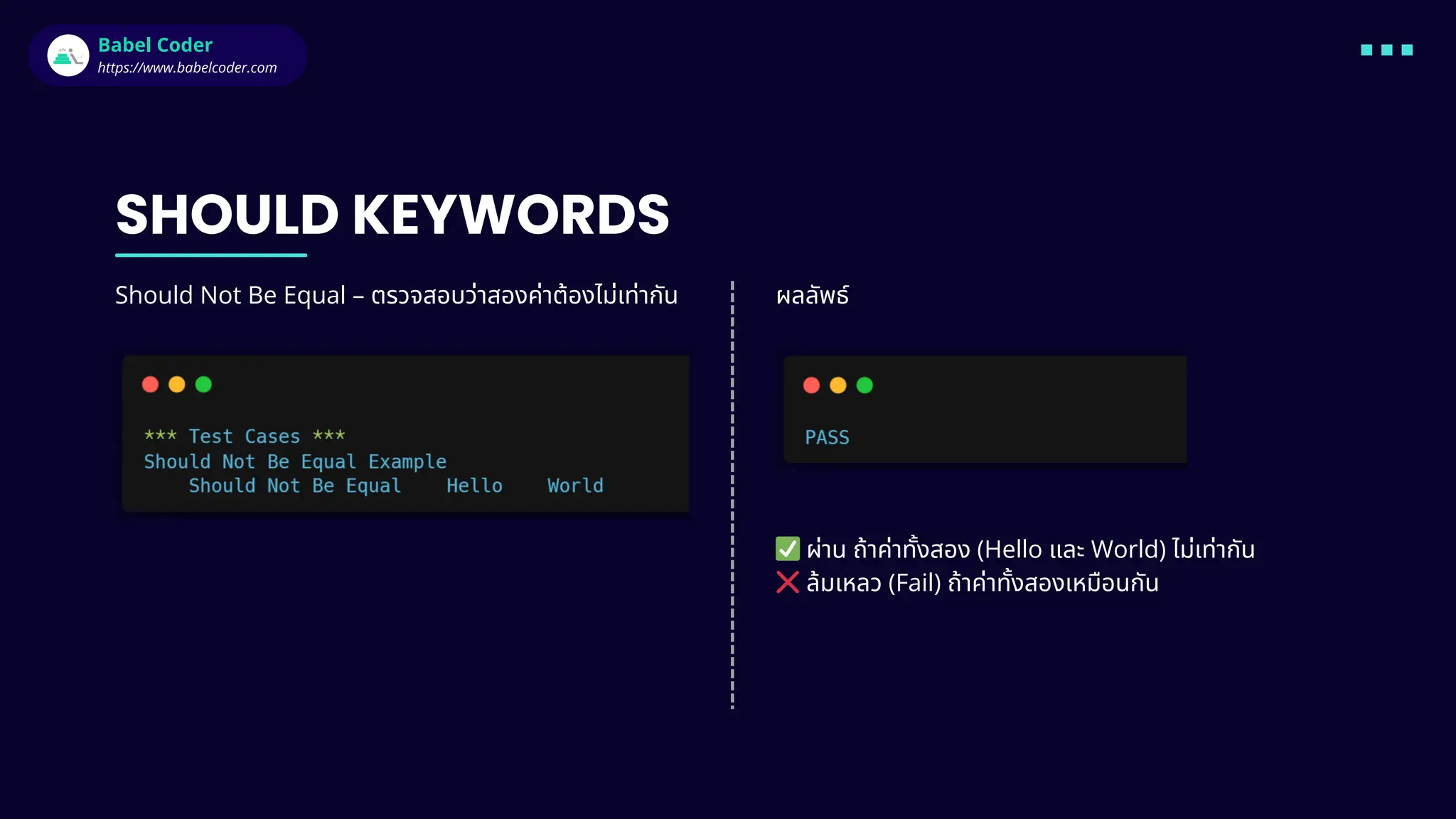 Babel Coder
https://www.babelcoder.com

SHOULD KEYWORDS

Should Not Be Equal – ตรวจสอบว่าสองค่าต้องไม่เท่ากัน

*** Test Cases ***
Should Not Be Equal Example
    Should Not Be Equal    Hello    World

ผลลัพธ์

PASS

✅ ผ่าน ถ้าค่าทั้งสอง (Hello และ World) ไม่เท่ากัน
❌ ล้มเหลว (Fail) ถ้าค่าทั้งสองเหมือนกัน